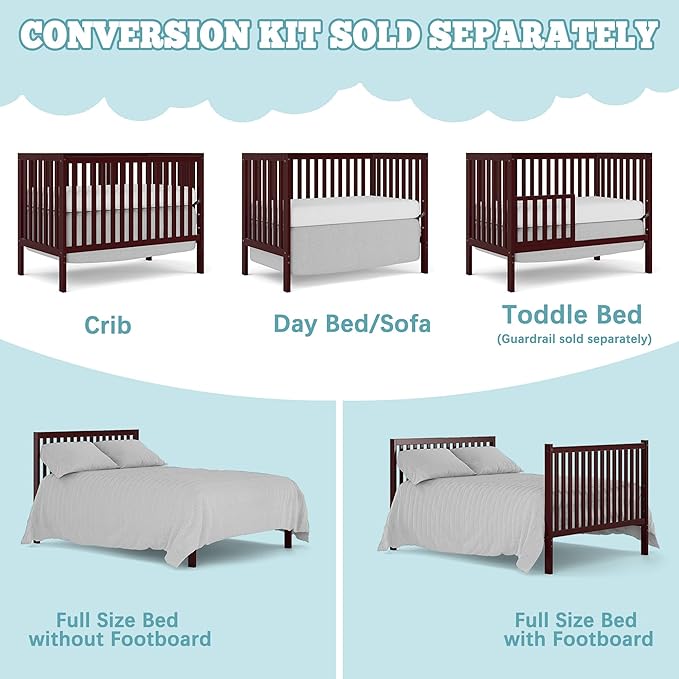 CONVERSION KIT SOLD SEPARATELY

Crib

Day Bed/Sofa

Toddle Bed
(Guardrail sold separately)

Full Size Bed without Footboard

Full Size Bed with Footboard